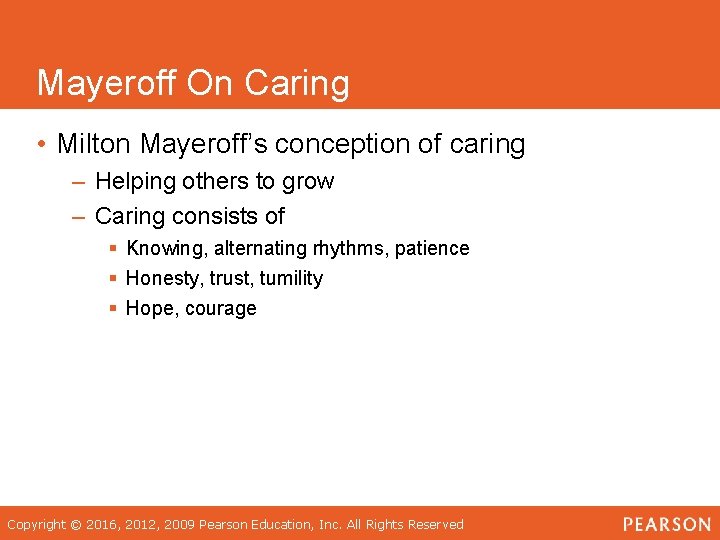 Mayeroff On Caring

• Milton Mayeroff's conception of caring
– Helping others to grow
– Caring consists of
▪ Knowing, alternating rhythms, patience
▪ Honesty, trust, tumility
▪ Hope, courage

Copyright © 2016, 2012, 2009 Pearson Education, Inc. All Rights Reserved

PEARSON